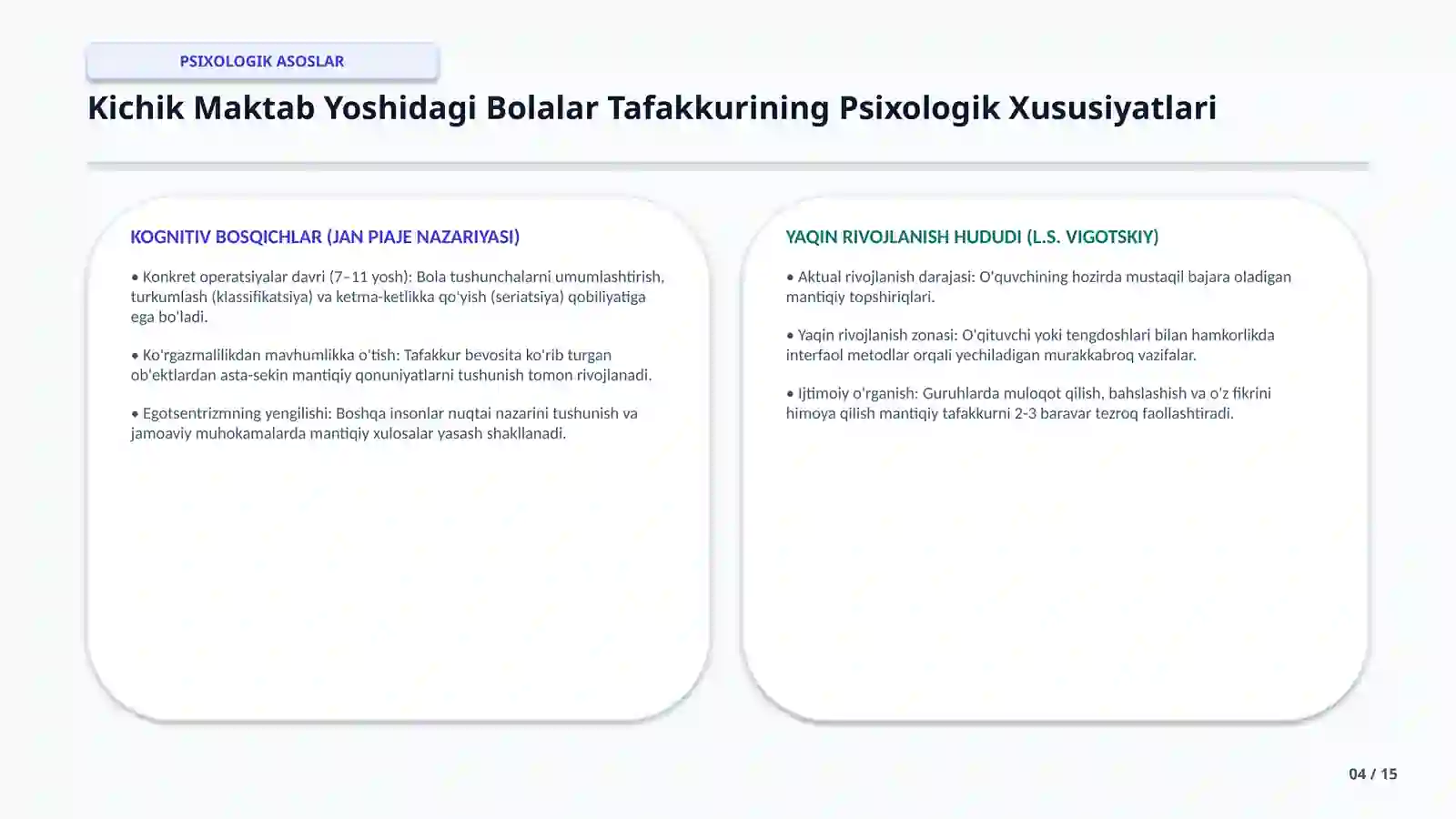 PSIXOLOGIK ASOSLAR

Kichik Maktab Yoshidagi Bolalar Tafakkurining Psixologik Xususiyatlari

KOGNITIV BOSQICHLAR (JAN PIAJE NAZARIYASI)

• Konkret operatsiyalar davri (7–11 yosh): Bola tushunchalarni umumlashtirish, turkumlash (klassifikatsiya) va ketma-ketlikka qo'yish (seriatsiya) qobiliyatiga ega bo'ladi.

• Ko'rgazmalilikdan mavhumlikka o'tish: Tafakkur bevosita ko'rib turgan ob'ektlardan asta-sekin mantiqiy qonuniyatlarni tushunish tomon rivojlanadi.

• Egotsentrizmning yengilishi: Boshqa insonlar nuqtai nazarini tushunish va jamoaviy muhokamalarda mantiqiy xulosalar yasash shakllanadi.

YAQIN RIVOJLANISH HUDUDI (L.S. VIGOTSKIY)

• Aktual rivojlanish darajasi: O'quvchining hozirda mustaqil bajara oladigan mantiqiy topshiriqlari.

• Yaqin rivojlanish zonasi: O'qituvchi yoki tengdoshlari bilan hamkorlikda interfaol metodlar orqali yechiladigan murakkabroq vazifalar.

• Ijtimoiy o'rganish: Guruhlarda muloqot qilish, bahslashish va o'z fikrini himoya qilish mantiqiy tafakkurni 2-3 baravar tezroq faollashtiradi.

04 / 15